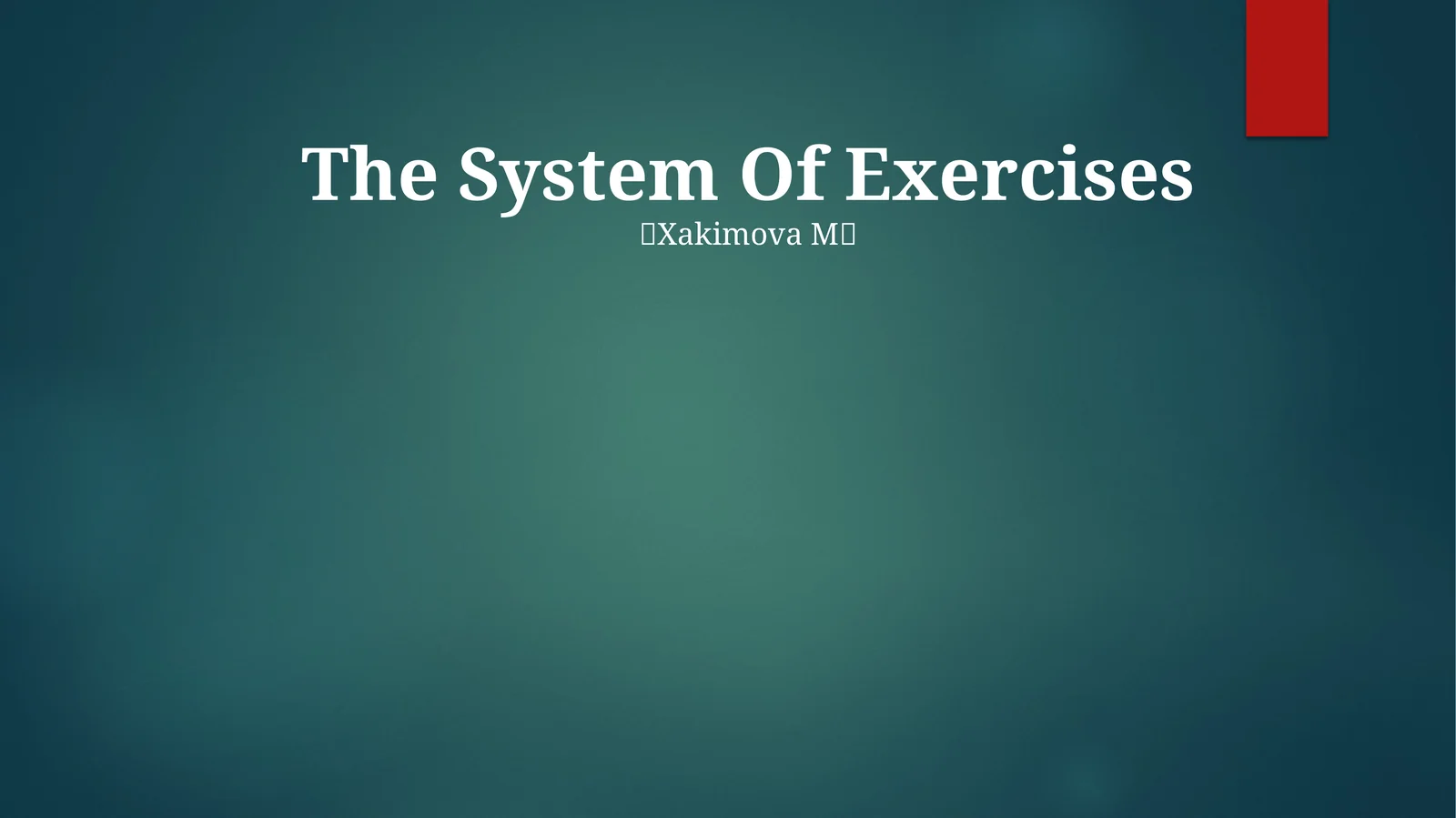 The System Of Exercises

Xakimova M